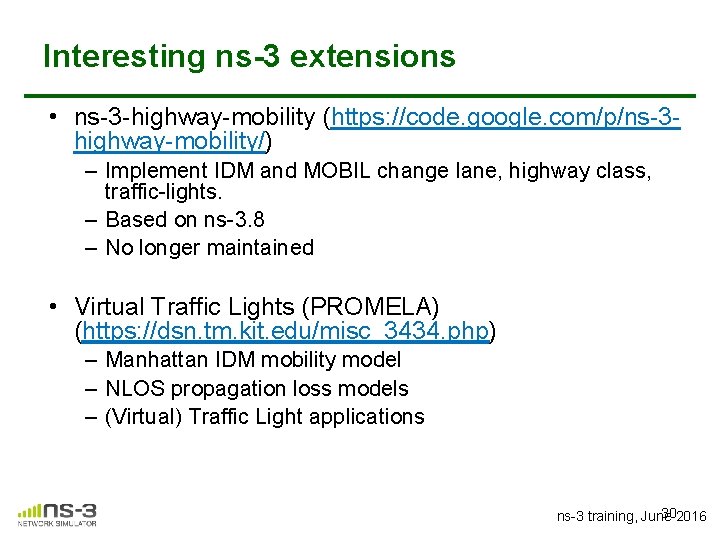 Interesting ns-3 extensions

• ns-3-highway-mobility (https://code.google.com/p/ns-3-highway-mobility/)
 – Implement IDM and MOBIL change lane, highway class, traffic-lights.
 – Based on ns-3.8
 – No longer maintained

• Virtual Traffic Lights (PROMELA) (https://dsn.tm.kit.edu/misc_3434.php)
 – Manhattan IDM mobility model
 – NLOS propagation loss models
 – (Virtual) Traffic Light applications

ns-3 NETWORK SIMULATOR

30

ns-3 training, June 2016